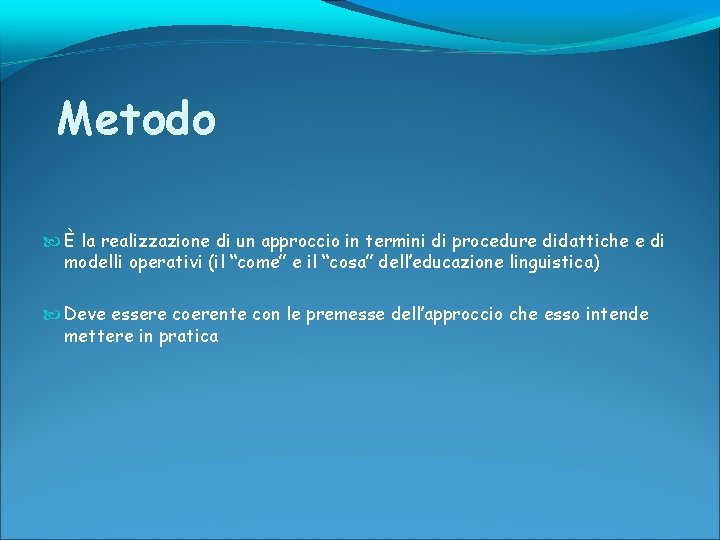 Metodo

È la realizzazione di un approccio in termini di procedure didattiche e di modelli operativi (il “come” e il “cosa” dell’educazione linguistica)

Deve essere coerente con le premesse dell’approccio che esso intende mettere in pratica